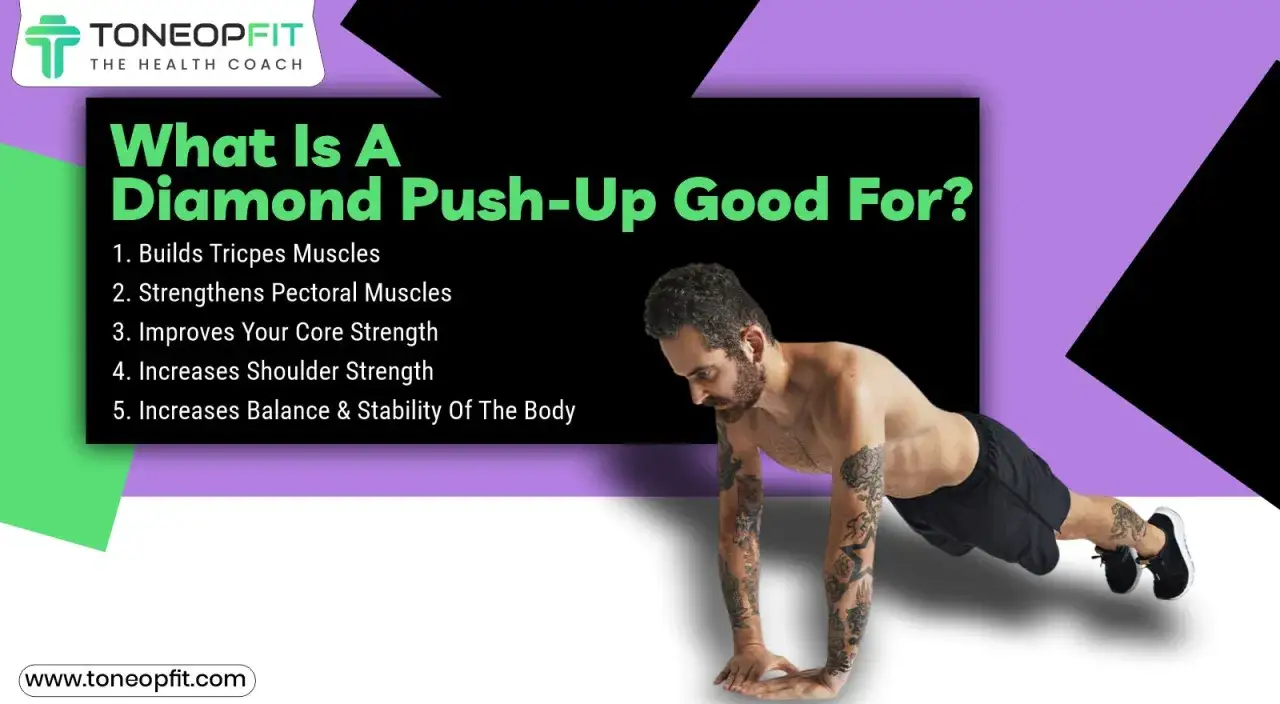 TONEOPFIT
THE HEALTH COACH

What Is A Diamond Push-Up Good For?

1. Builds Tricpes Muscles
2. Strengthens Pectoral Muscles
3. Improves Your Core Strength
4. Increases Shoulder Strength
5. Increases Balance & Stability Of The Body

www.toneopfit.com